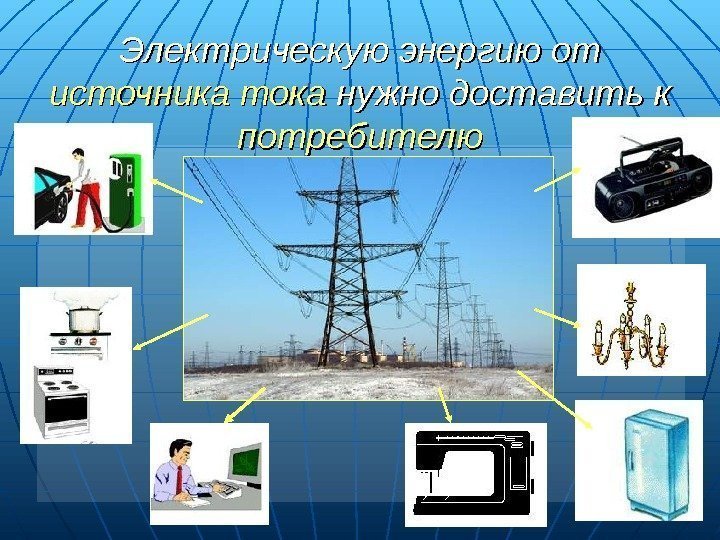 Электрическую энергию от источника тока нужно доставить к потребителю